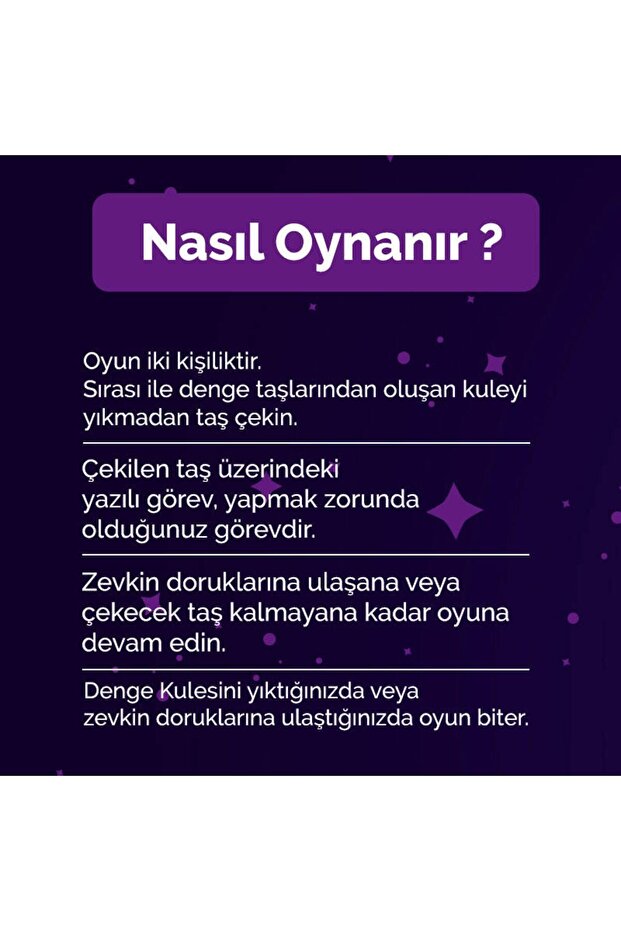 Nasıl Oynanır ?

Oyun iki kişiliktir.
Sırası ile denge taşlarından oluşan kuleyi yıkmadan taş çekin.

Çekilen taş üzerindeki yazılı görev, yapmak zorunda olduğunuz görevdir.

Zevkin doruklarına ulaşana veya çekecek taş kalmayana kadar oyuna devam edin.

Denge Kulesini yıktığınızda veya zevkin doruklarına ulaştığınızda oyun biter.